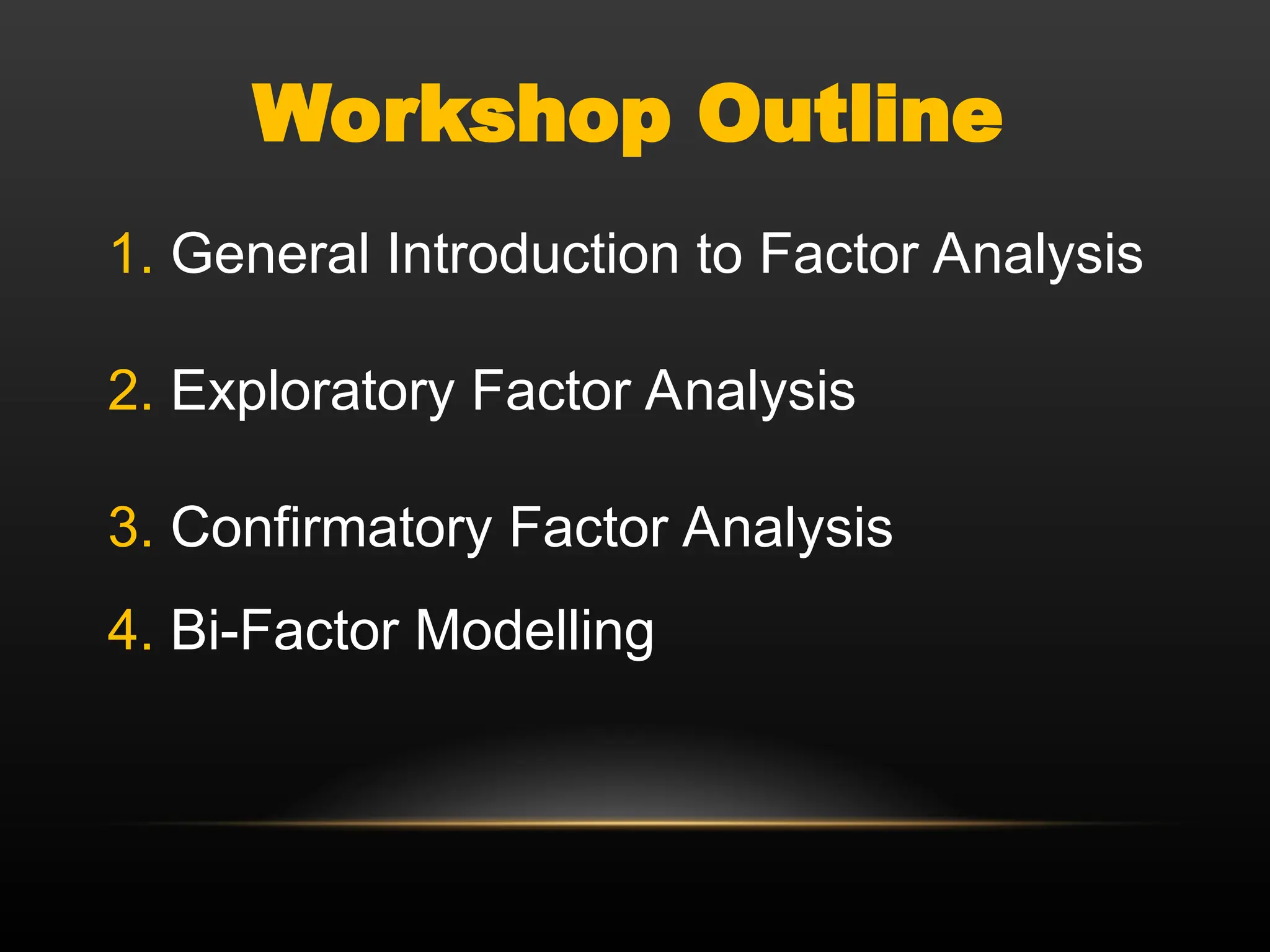 Workshop Outline

1. General Introduction to Factor Analysis

2. Exploratory Factor Analysis

3. Confirmatory Factor Analysis

4. Bi-Factor Modelling